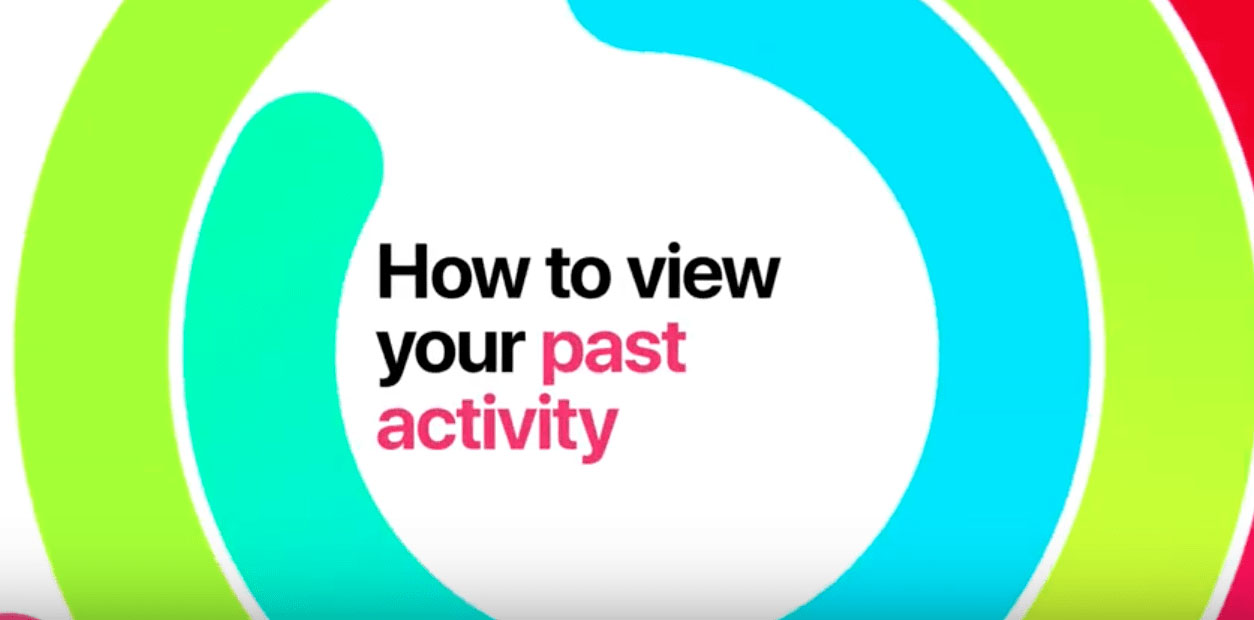 How to view your past activity